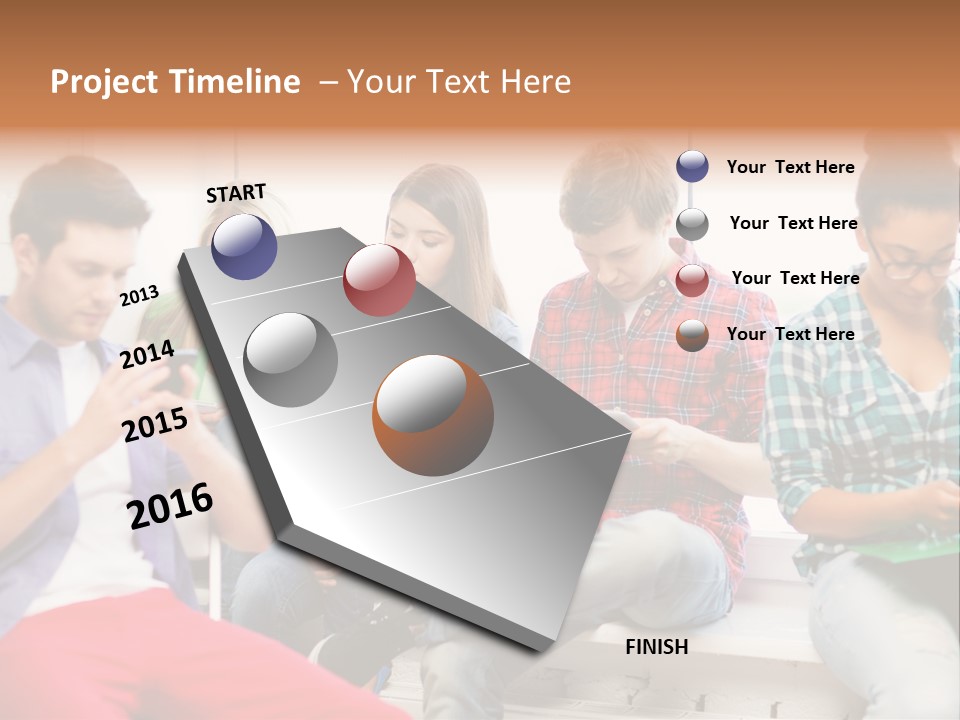 Project Timeline – Your Text Here

START

2013

2014

2015

2016

FINISH

Your Text Here

Your Text Here

Your Text Here

Your Text Here